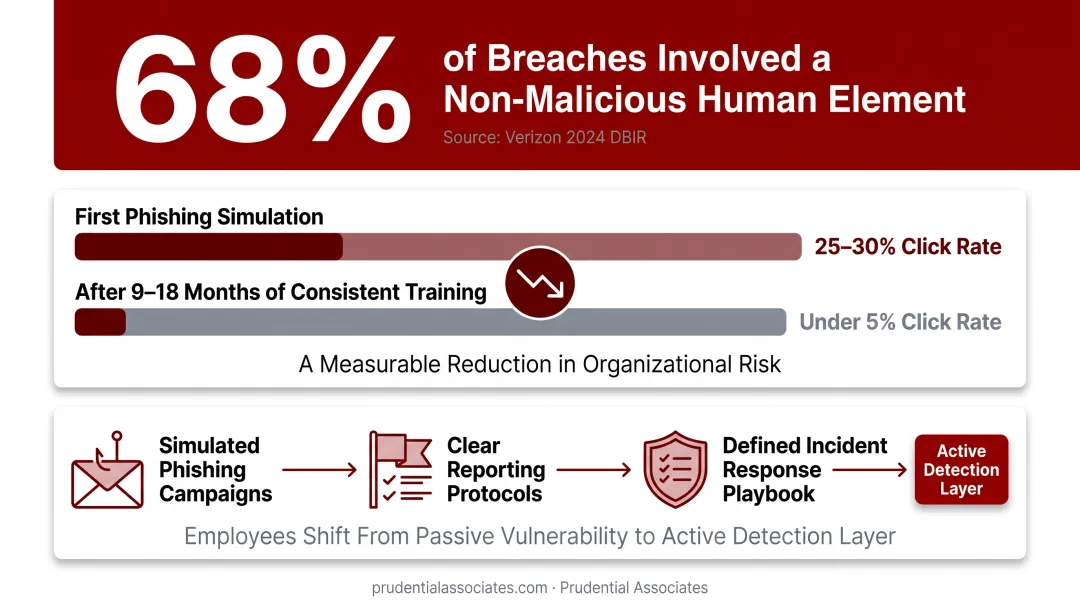 68%

of Breaches Involved a Non-Malicious Human Element

Source: Verizon 2024 DBIR

First Phishing Simulation

25–30% Click Rate

After 9–18 Months of Consistent Training

Under 5% Click Rate

A Measurable Reduction in Organizational Risk

Simulated Phishing Campaigns

Clear Reporting Protocols

Defined Incident Response Playbook

Active Detection Layer

Employees Shift From Passive Vulnerability to Active Detection Layer

prudentialassociates.com · Prudential Associates